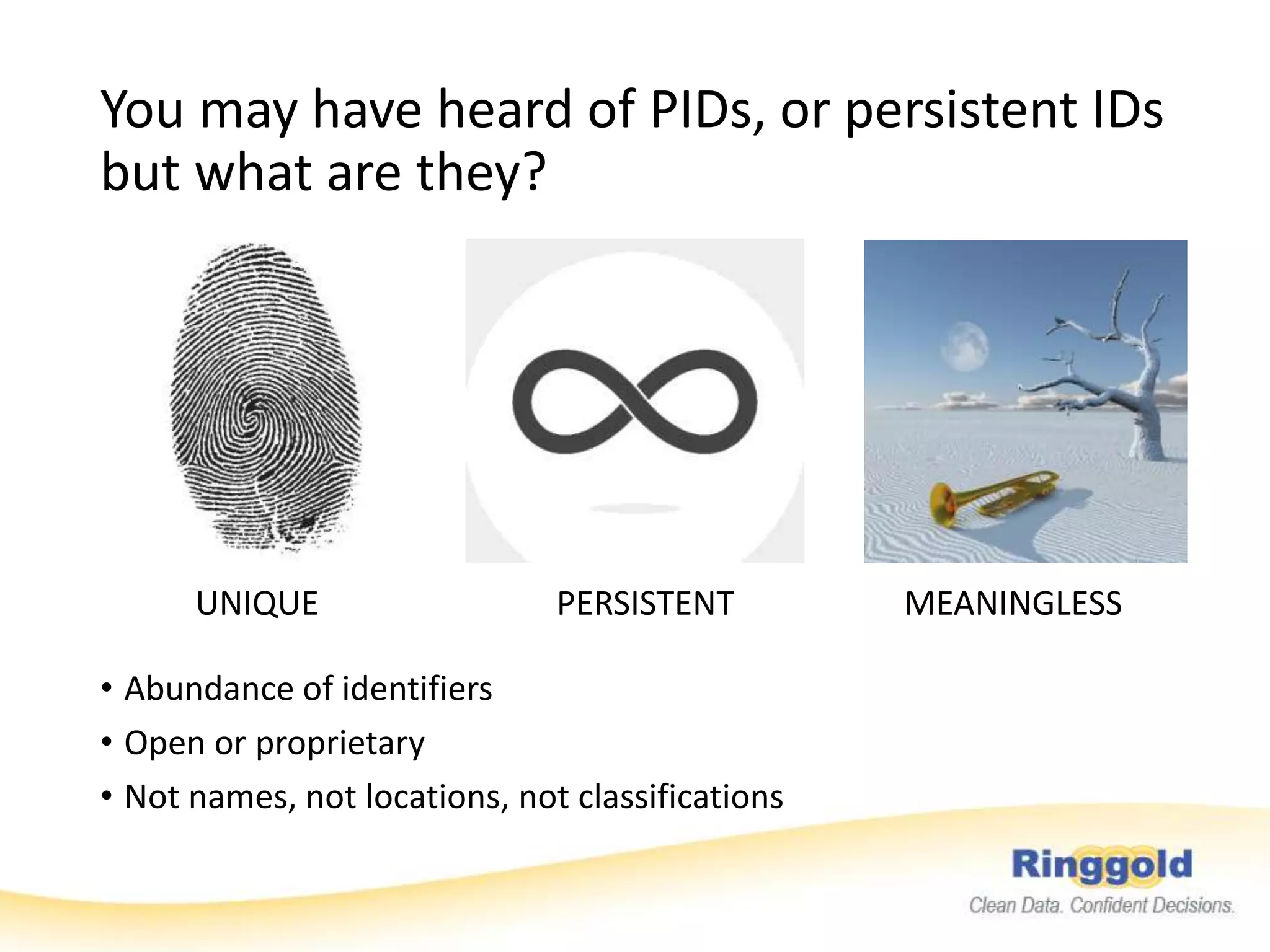 You may have heard of PIDs, or persistent IDs but what are they?

UNIQUE

PERSISTENT

MEANINGLESS

• Abundance of identifiers
• Open or proprietary
• Not names, not locations, not classifications

Ringgold
Clean Data. Confident Decisions.